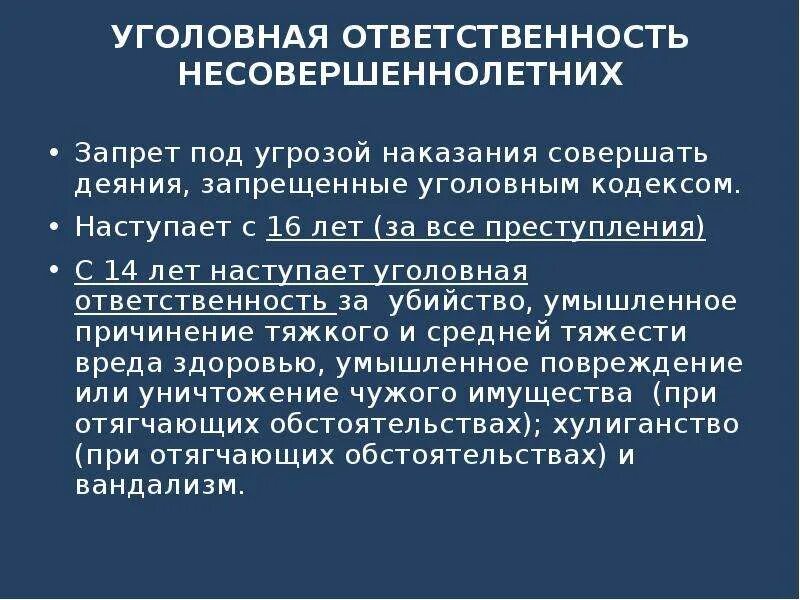 УГОЛОВНАЯ ОТВЕТСТВЕННОСТЬ НЕСОВЕРШЕННОЛЕТНИХ

• Запрет под угрозой наказания совершать деяния, запрещенные уголовным кодексом.

• Наступает с 16 лет (за все преступления)

• С 14 лет наступает уголовная ответственность за убийство, умышленное причинение тяжкого и средней тяжести вреда здоровью, умышленное повреждение или уничтожение чужого имущества (при отягчающих обстоятельствах); хулиганство (при отягчающих обстоятельствах) и вандализм.